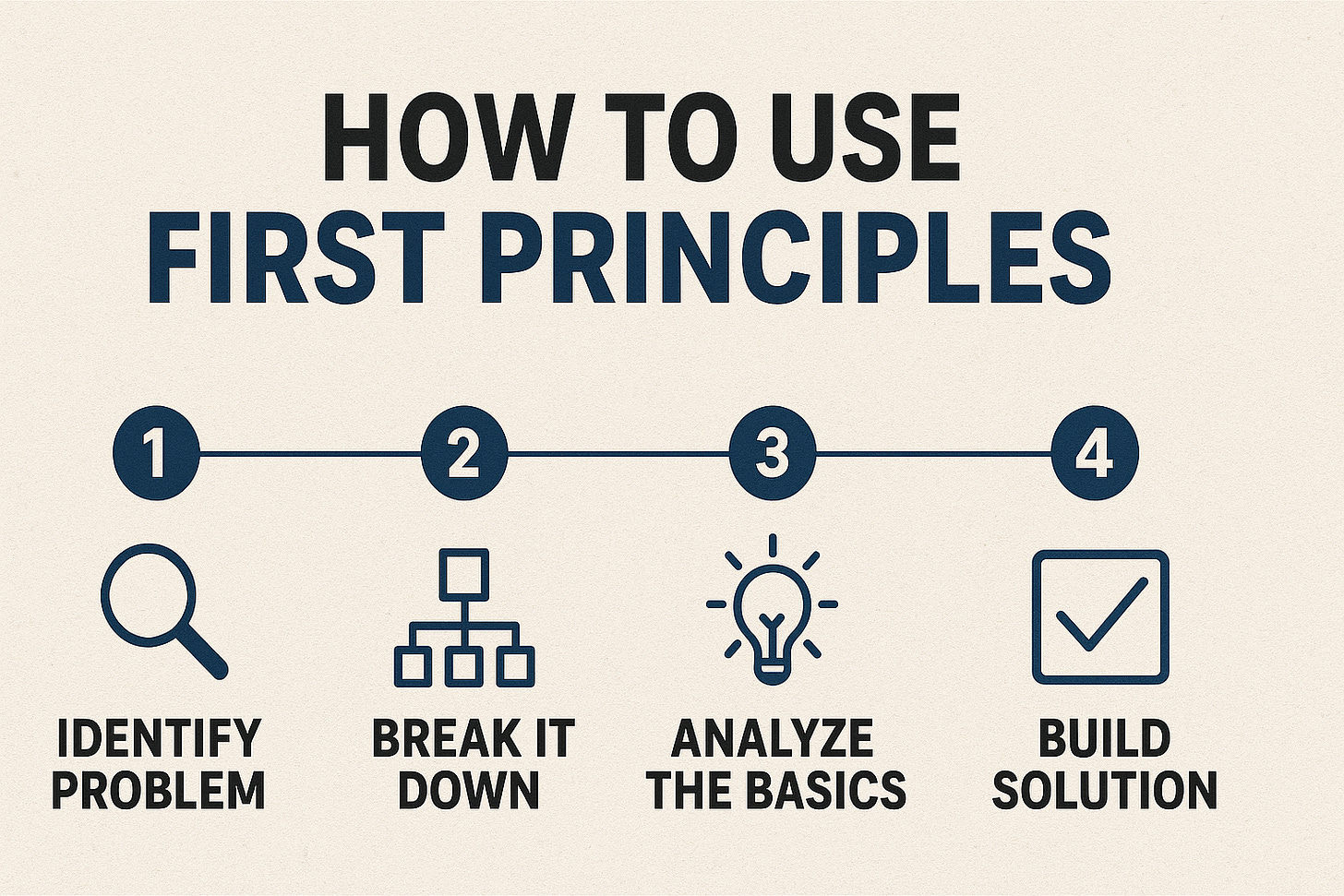 HOW TO USE
FIRST PRINCIPLES

1
IDENTIFY PROBLEM

2
BREAK IT DOWN

3
ANALYZE THE BASICS

4
BUILD SOLUTION